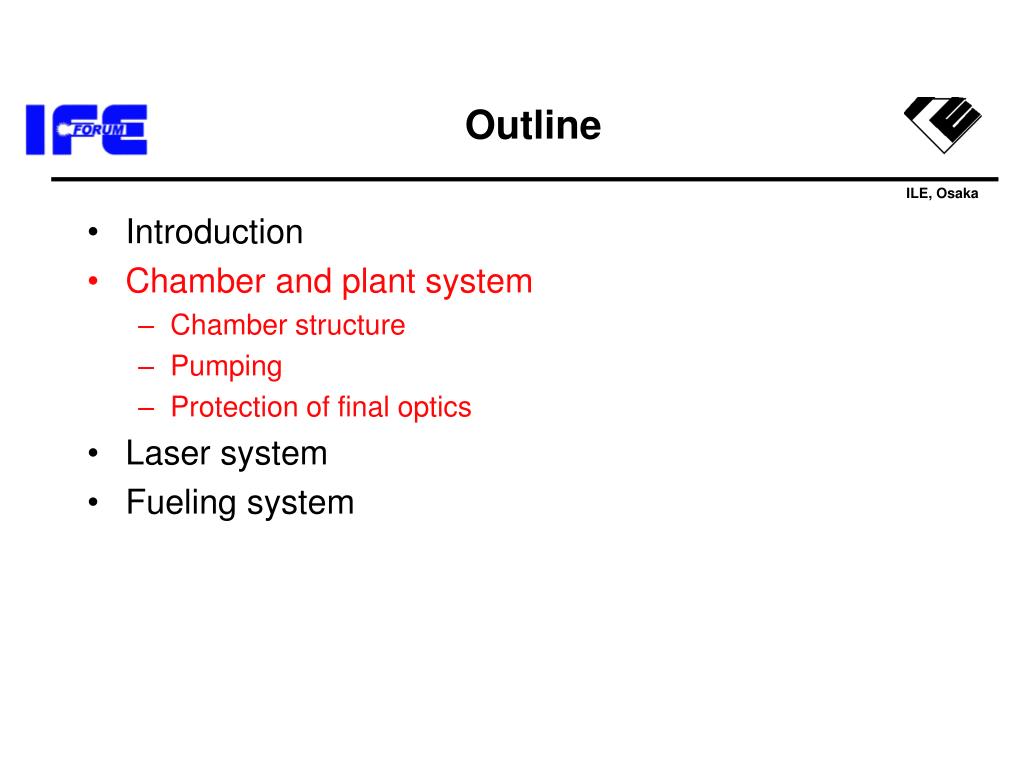 IFE FORUM

Outline

ILE, Osaka

• Introduction
• Chamber and plant system
– Chamber structure
– Pumping
– Protection of final optics
• Laser system
• Fueling system